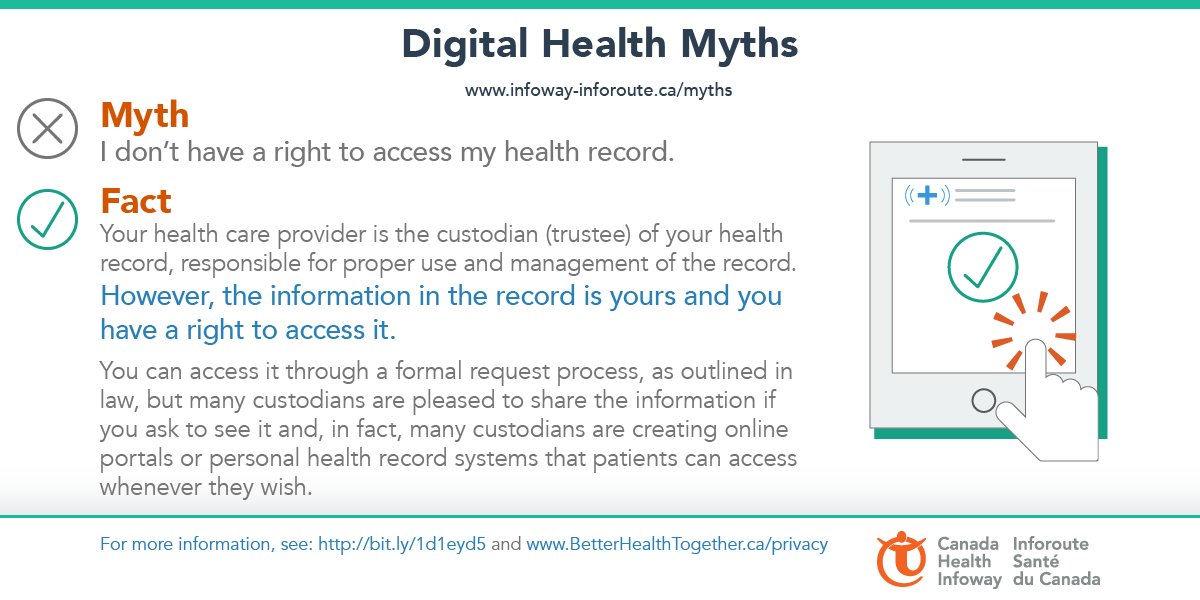 Digital Health Myths

www.infoway-inforoute.ca/myths

Myth
I don't have a right to access my health record.

Fact
Your health care provider is the custodian (trustee) of your health record, responsible for proper use and management of the record.

However, the information in the record is yours and you have a right to access it.

You can access it through a formal request process, as outlined in law, but many custodians are pleased to share the information if you ask to see it and, in fact, many custodians are creating online portals or personal health record systems that patients can access whenever they wish.

For more information, see: http://bit.ly/1d1eyd5 and www.BetterHealthTogether.ca/privacy

Canada Health Infoway Inforoute Santé du Canada